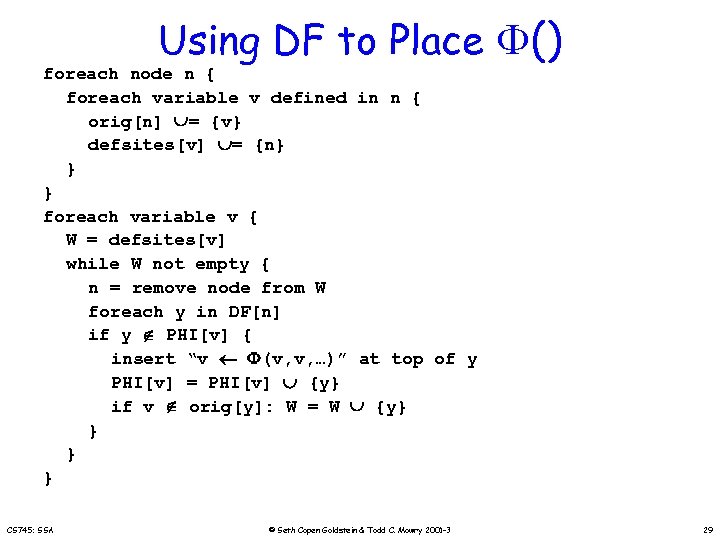 Using DF to Place $\Phi()$

foreach node n {
  foreach variable v defined in n {
    orig[n] $\cup$= {v}
    defsites[v] $\cup$= {n}
  }
}
foreach variable v {
  W = defsites[v]
  while W not empty {
    n = remove node from W
    foreach y in DF[n]
    if y $\notin$ PHI[v] {
      insert "v $\leftarrow$ $\Phi$(v,v,…)" at top of y
      PHI[v] = PHI[v] $\cup$ {y}
      if v $\notin$ orig[y]: W = W $\cup$ {y}
    }
  }
}

CS745: SSA

© Seth Copen Goldstein & Todd C. Mowry 2001-3

29